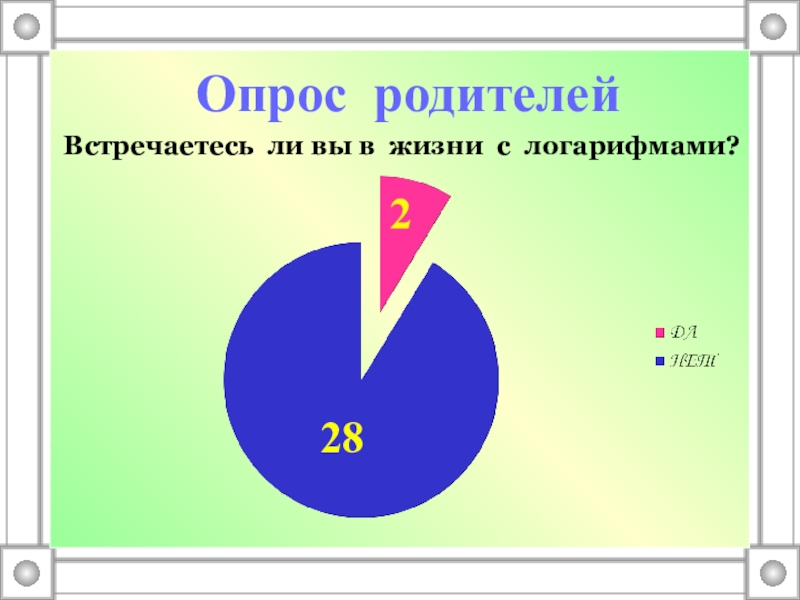 Опрос родителей

Встречаетесь ли вы в жизни с логарифмами?

2

28

ДА
НЕТ